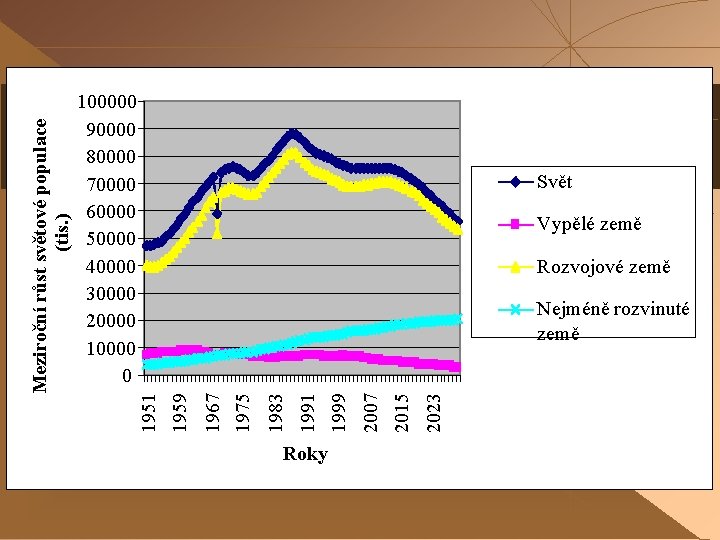 Meziroční růst světové populace (tis.)

100000
90000
80000
70000
60000
50000
40000
30000
20000
10000
0

1951
1959
1967
1975
1983
1991
1999
2007
2015
2023

Roky

Svět
Vypělé země
Rozvojové země
Nejméně rozvinuté země